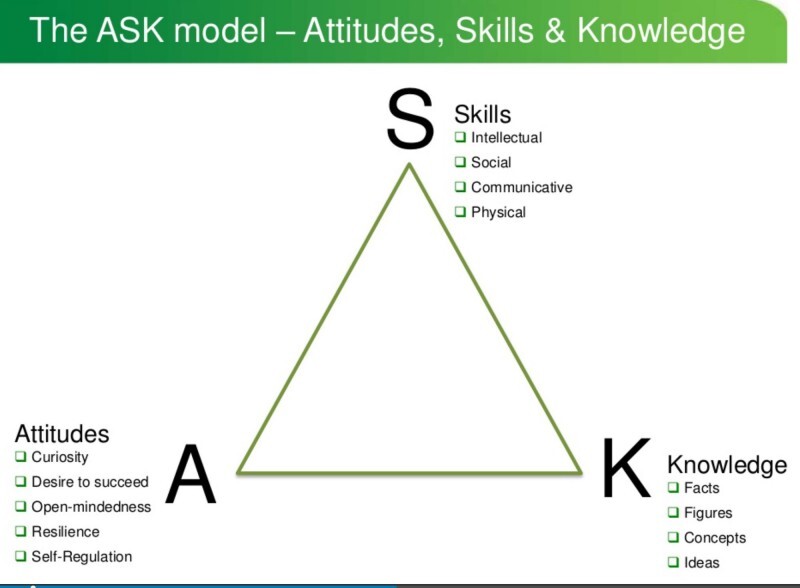 The ASK model – Attitudes, Skills & Knowledge

S

Skills
❑ Intellectual
❑ Social
❑ Communicative
❑ Physical

Attitudes
❑ Curiosity
❑ Desire to succeed
❑ Open-mindedness
❑ Resilience
❑ Self-Regulation

A

K

Knowledge
❑ Facts
❑ Figures
❑ Concepts
❑ Ideas